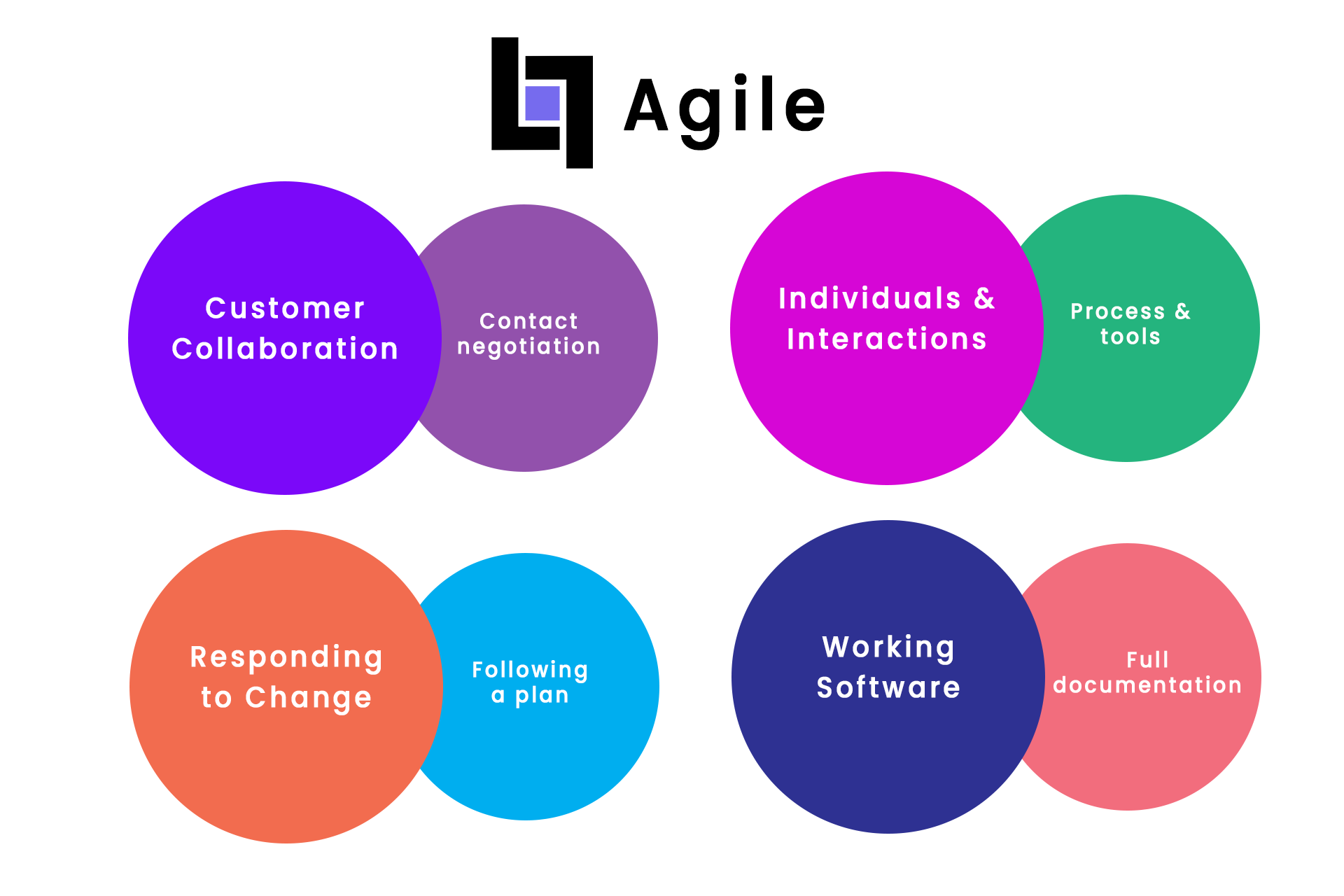 Agile

Customer Collaboration

Contact negotiation

Individuals & Interactions

Process & tools

Responding to Change

Following a plan

Working Software

Full documentation